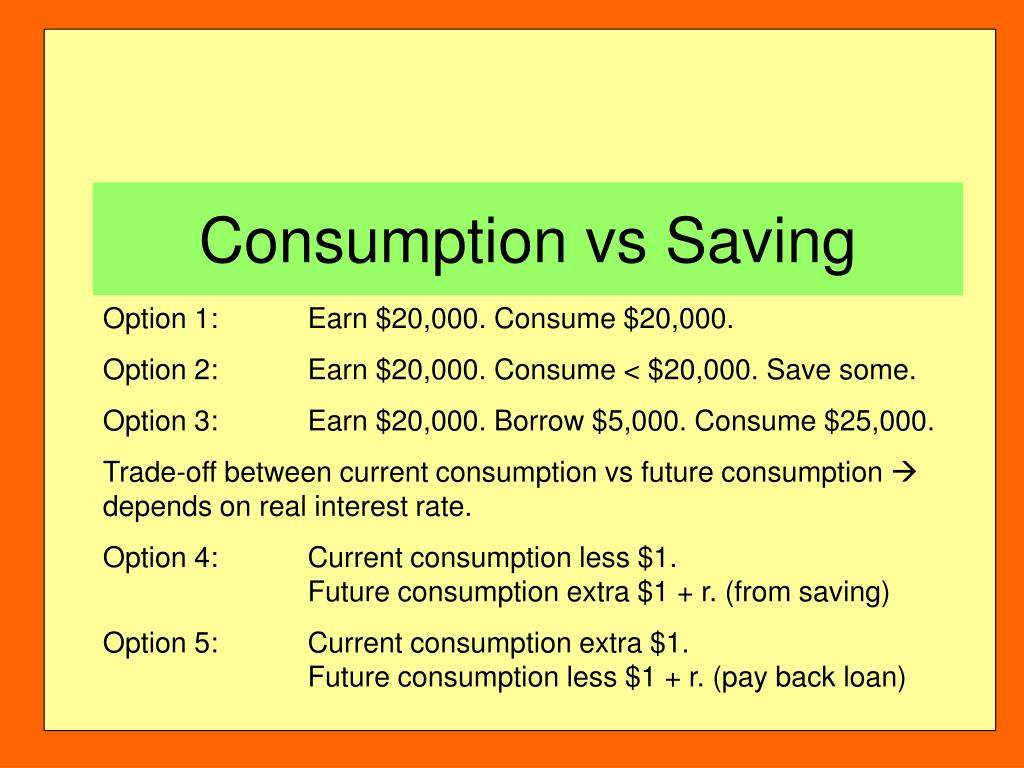 Consumption vs Saving

Option 1: Earn \$20,000. Consume \$20,000.

Option 2: Earn \$20,000. Consume < \$20,000. Save some.

Option 3: Earn \$20,000. Borrow \$5,000. Consume \$25,000.

Trade-off between current consumption vs future consumption → depends on real interest rate.

Option 4: Current consumption less \$1.
Future consumption extra \$1 + r. (from saving)

Option 5: Current consumption extra \$1.
Future consumption less \$1 + r. (pay back loan)